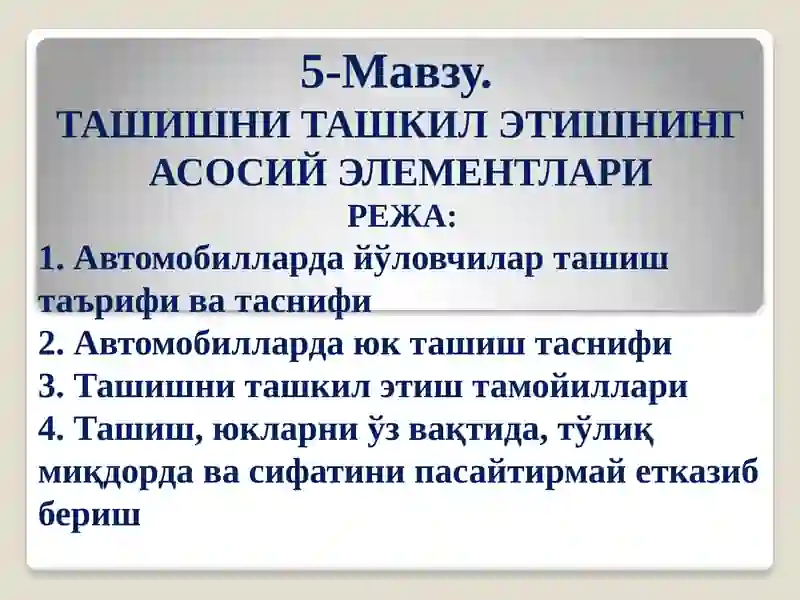 5-Мавзу.
ТАШИШНИ ТАШКИЛ ЭТИШНИНГ АСОСИЙ ЭЛЕМЕНТЛАРИ
РЕЖА:
1. Автомобилларда йўловчилар ташиш таърифи ва таснифи
2. Автомобилларда юк ташиш таснифи
3. Ташишни ташкил этиш тамойиллари
4. Ташиш, юкларни ўз вақтида, тўлиқ миқдорда ва сифатини пасайтирмай етказиб бериш